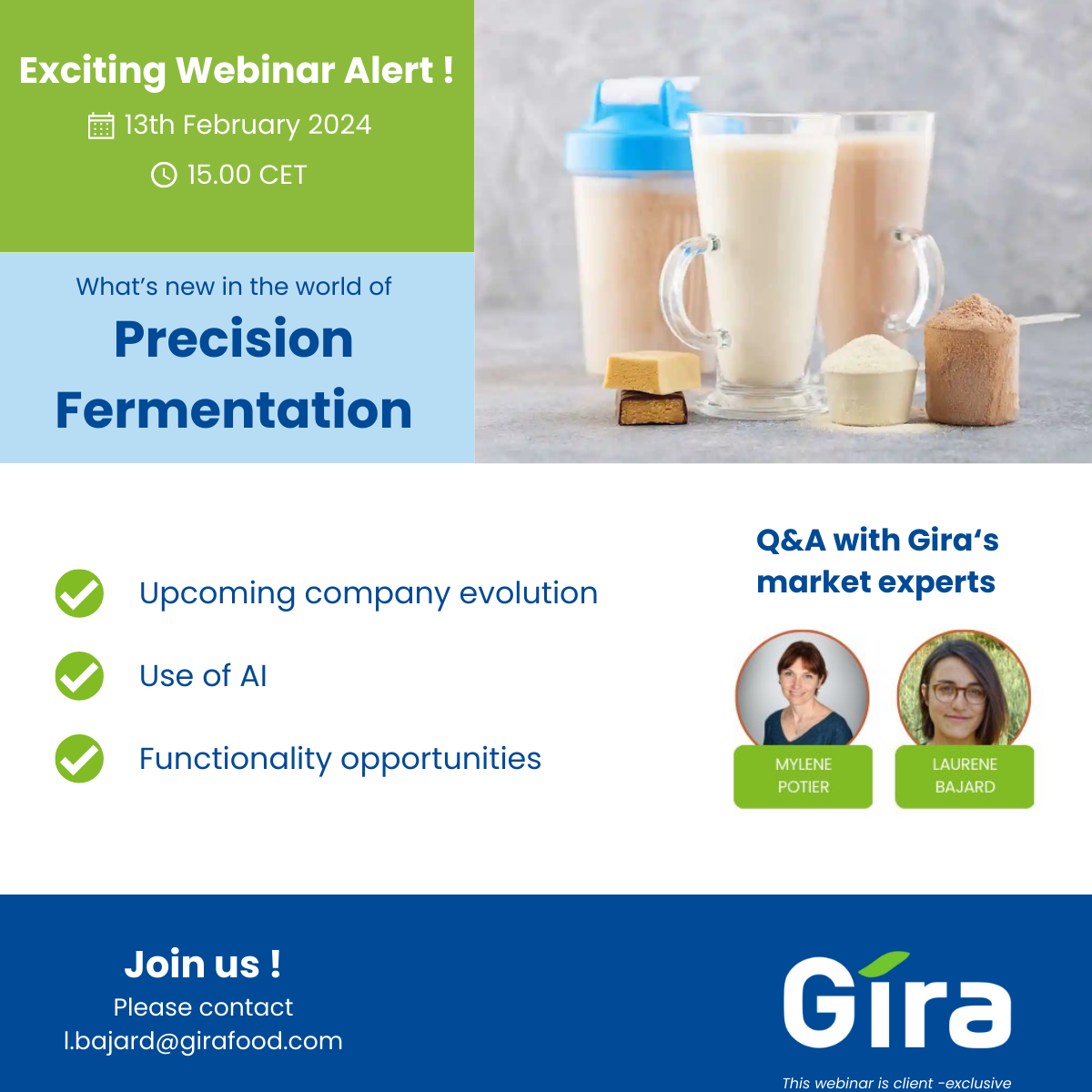 Exciting Webinar Alert !

13th February 2024

15.00 CET

What's new in the world of

Precision Fermentation

Upcoming company evolution

Use of AI

Functionality opportunities

Q&A with Gira's market experts

MYLENE POTIER

LAURENE BAJARD

Join us !

Please contact l.bajard@girafood.com

Gira

This webinar is client -exclusive